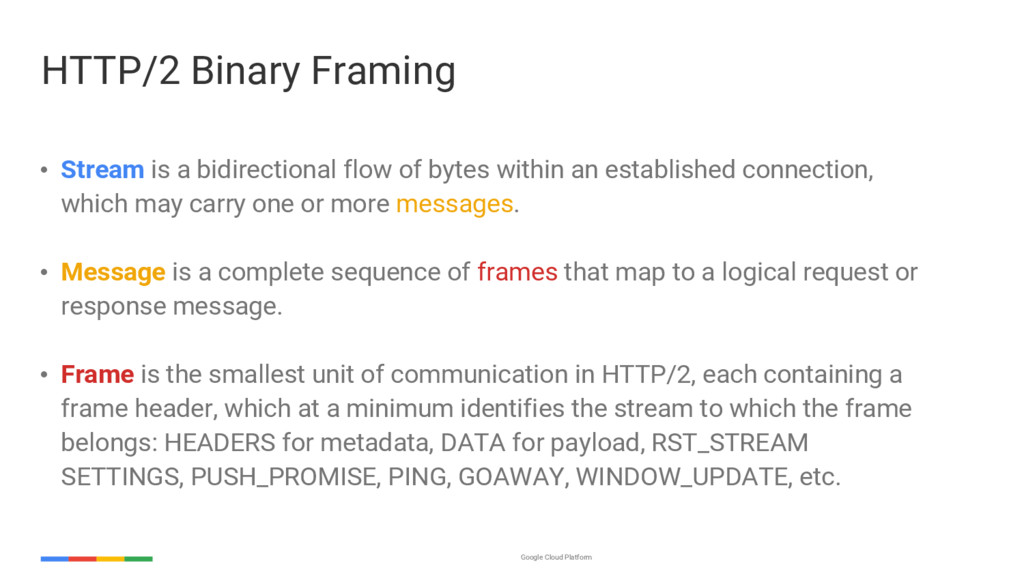 HTTP/2 Binary Framing

• Stream is a bidirectional flow of bytes within an established connection, which may carry one or more messages.

• Message is a complete sequence of frames that map to a logical request or response message.

• Frame is the smallest unit of communication in HTTP/2, each containing a frame header, which at a minimum identifies the stream to which the frame belongs: HEADERS for metadata, DATA for payload, RST_STREAM SETTINGS, PUSH_PROMISE, PING, GOAWAY, WINDOW_UPDATE, etc.

Google Cloud Platform